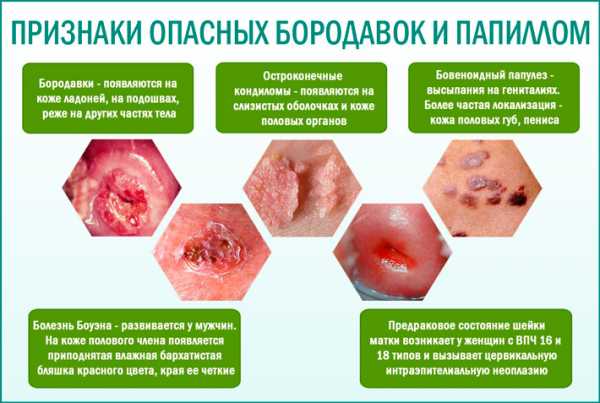 ПРИЗНАКИ ОПАСНЫХ БОРОДАВОК И ПАПИЛЛОМ

Бородавки - появляются на коже ладоней, на подошвах, реже на других частях тела

Остроконечные кондиломы - появляются на слизистых оболочках и коже половых органов

Бовеноидный папулез - высыпания на гениталиях. Более частая локализация - кожа половых губ, пениса

Болезнь Боуэна - развивается у мужчин. На коже полового члена появляется приподнятая влажная бархатистая бляшка красного цвета, края ее четкие

Предраковое состояние шейки матки возникает у женщин с ВПЧ 16 и 18 типов и вызывает цервикальную интраэпителиальную неоплазию